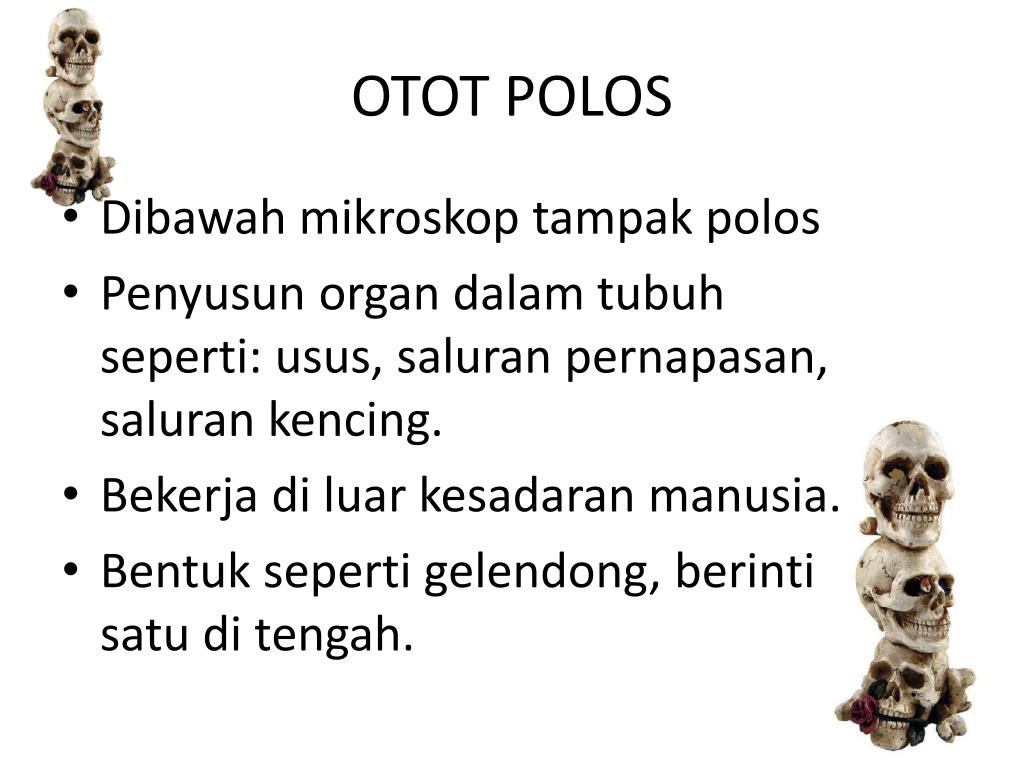 OTOT POLOS

• Dibawah mikroskop tampak polos
• Penyusun organ dalam tubuh seperti: usus, saluran pernapasan, saluran kencing.
• Bekerja di luar kesadaran manusia.
• Bentuk seperti gelendong, berinti satu di tengah.